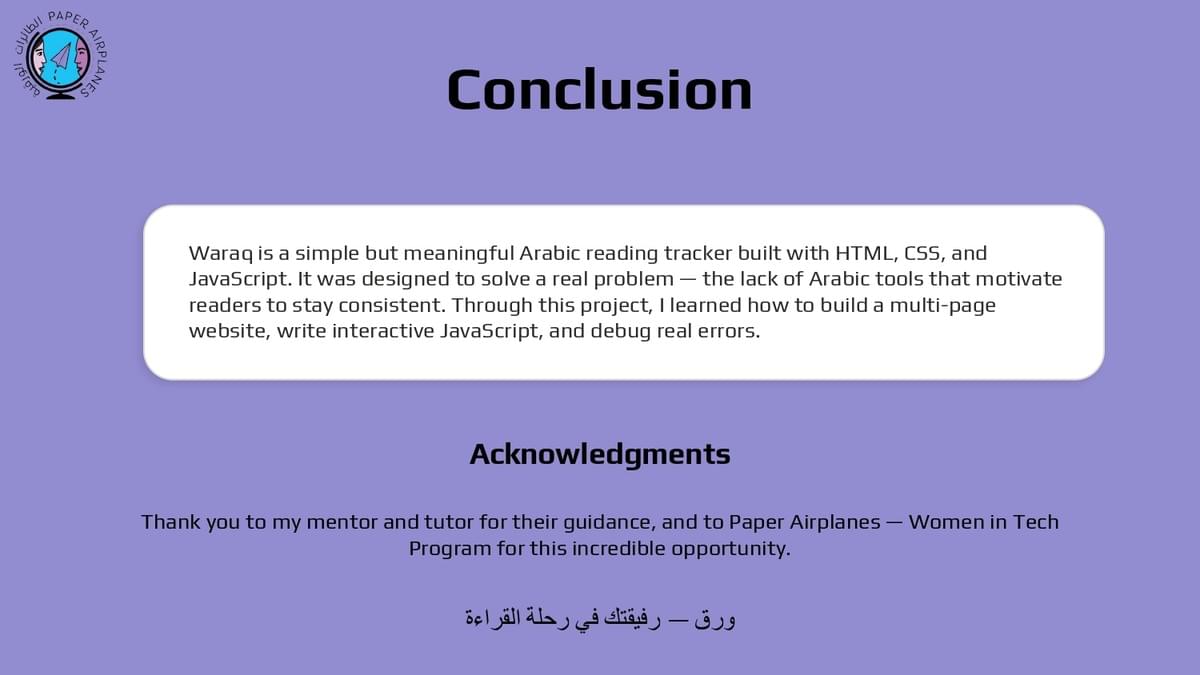 PAPER AIRPLANES الطائرات الورقية

Conclusion

Waraq is a simple but meaningful Arabic reading tracker built with HTML, CSS, and JavaScript. It was designed to solve a real problem — the lack of Arabic tools that motivate readers to stay consistent. Through this project, I learned how to build a multi-page website, write interactive JavaScript, and debug real errors.

Acknowledgments

Thank you to my mentor and tutor for their guidance, and to Paper Airplanes — Women in Tech Program for this incredible opportunity.

ورق — رفيقتك في رحلة القراءة